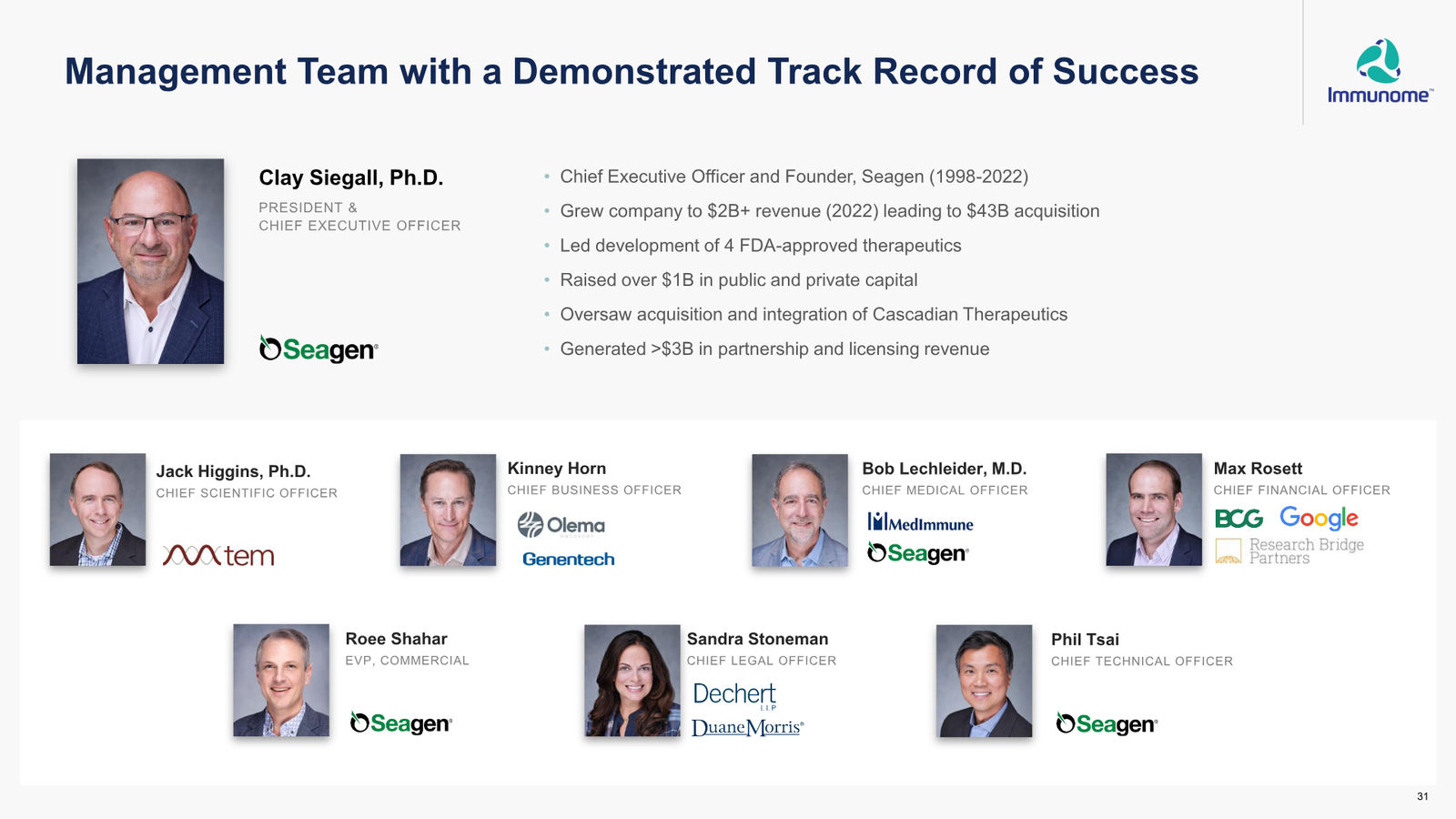 Management Team with a Demonstrated Track Record of Success

Immunome™

Clay Siegall, Ph.D.
PRESIDENT & CHIEF EXECUTIVE OFFICER

Seagen

• Chief Executive Officer and Founder, Seagen (1998-2022)
• Grew company to $2B+ revenue (2022) leading to $43B acquisition
• Led development of 4 FDA-approved therapeutics
• Raised over $1B in public and private capital
• Oversaw acquisition and integration of Cascadian Therapeutics
• Generated >$3B in partnership and licensing revenue

Jack Higgins, Ph.D.
CHIEF SCIENTIFIC OFFICER

tem

Kinney Horn
CHIEF BUSINESS OFFICER

Olema
Genentech

Bob Lechleider, M.D.
CHIEF MEDICAL OFFICER

MedImmune
Seagen

Max Rosett
CHIEF FINANCIAL OFFICER

BCG Google
Research Bridge Partners

Roee Shahar
EVP, COMMERCIAL

Seagen

Sandra Stoneman
CHIEF LEGAL OFFICER

Dechert LLP
DuaneMorris

Phil Tsai
CHIEF TECHNICAL OFFICER

Seagen

31